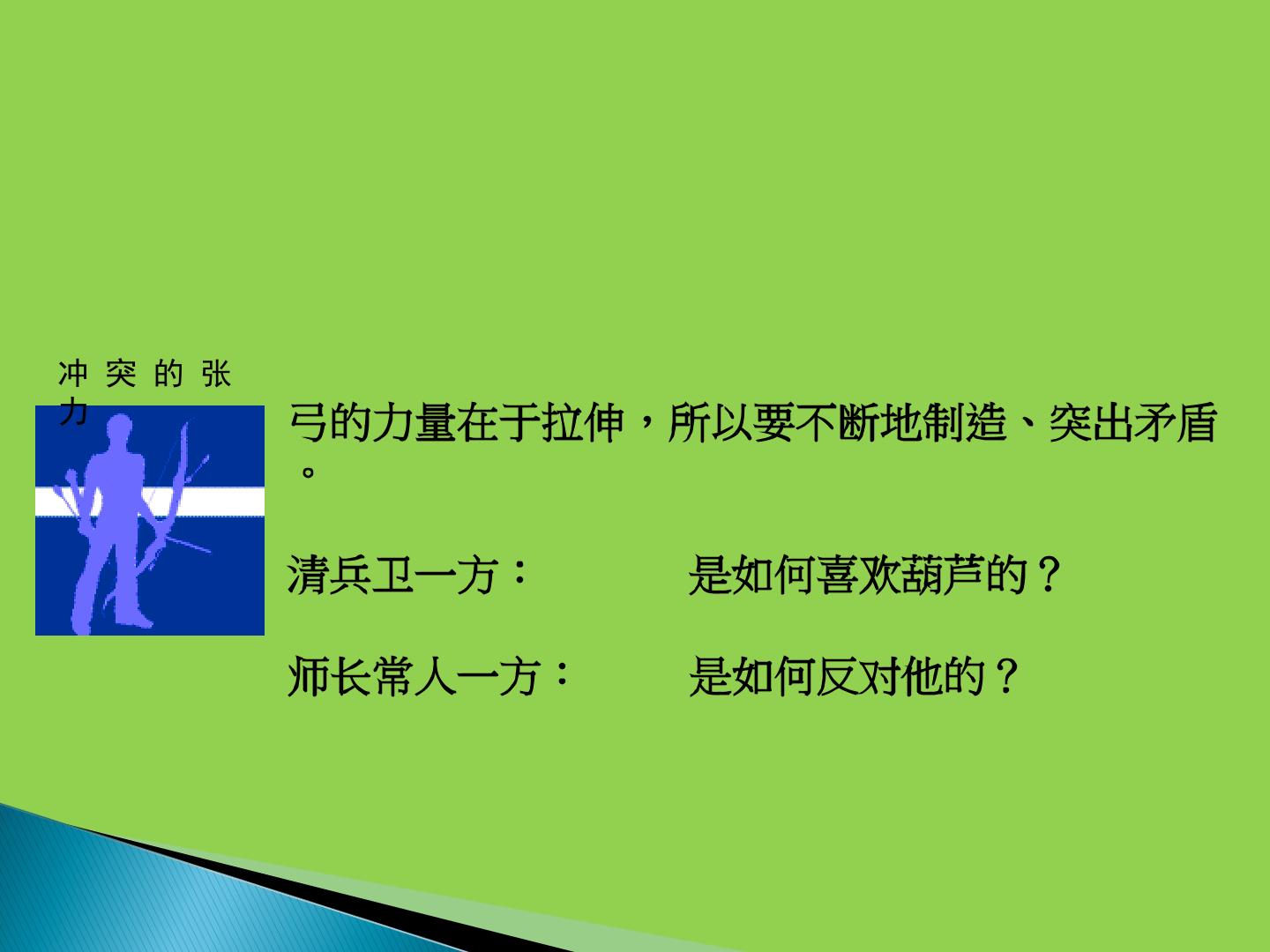 冲突的张力

弓的力量在于拉伸，所以要不断地制造、突出矛盾。

清兵卫一方： 是如何喜欢葫芦的？

师长常人一方： 是如何反对他的？